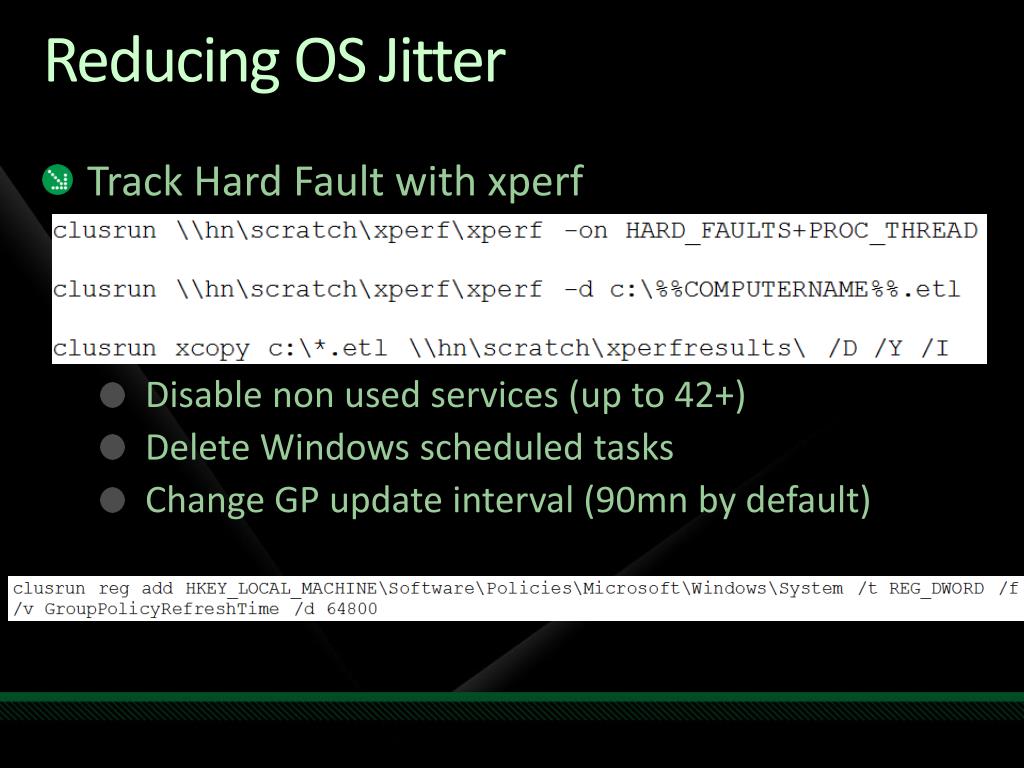 Reducing OS Jitter

Track Hard Fault with xperf

clusrun \\hn\scratch\xperf\xperf -on HARD_FAULTS+PROC_THREAD

clusrun \\hn\scratch\xperf\xperf -d c:\%%COMPUTERNAME%%.etl

clusrun xcopy c:\*.etl \\hn\scratch\xperfresults\ /D /Y /I

Disable non used services (up to 42+)

Delete Windows scheduled tasks

Change GP update interval (90mn by default)

clusrun reg add HKEY_LOCAL_MACHINE\Software\Policies\Microsoft\Windows\System /t REG_DWORD /f /v GroupPolicyRefreshTime /d 64800